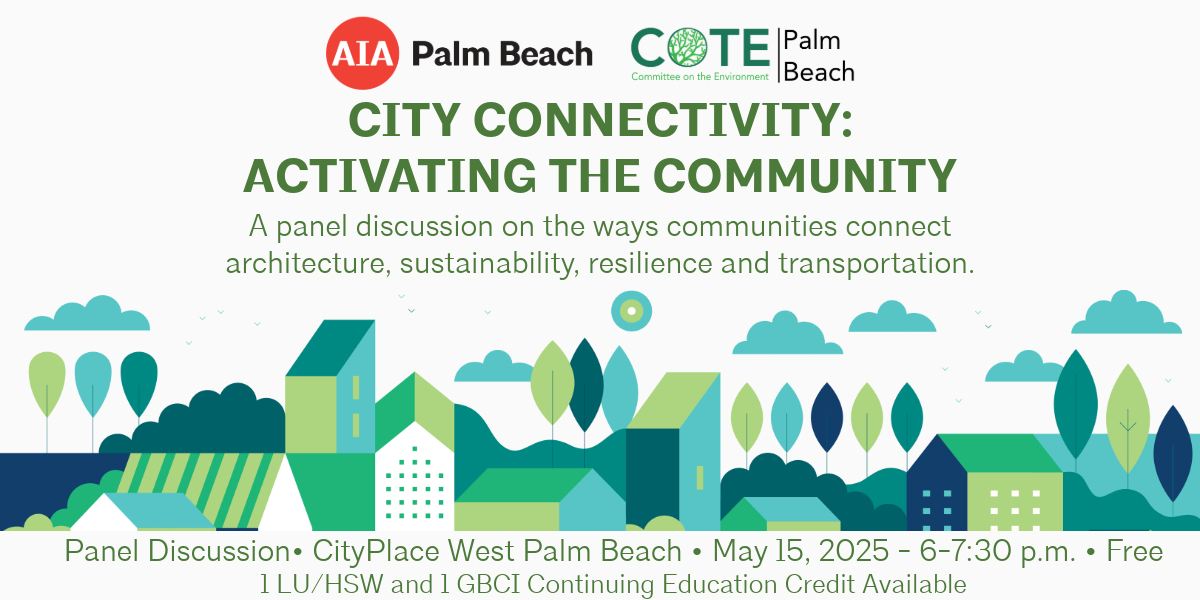 AIA Palm Beach

COTE Committee on the Environment | Palm Beach

CITY CONNECTIVITY: ACTIVATING THE COMMUNITY

A panel discussion on the ways communities connect architecture, sustainability, resilience and transportation.

Panel Discussion• CityPlace West Palm Beach • May 15, 2025 - 6-7:30 p.m. • Free
1 LU/HSW and 1 GBCI Continuing Education Credit Available